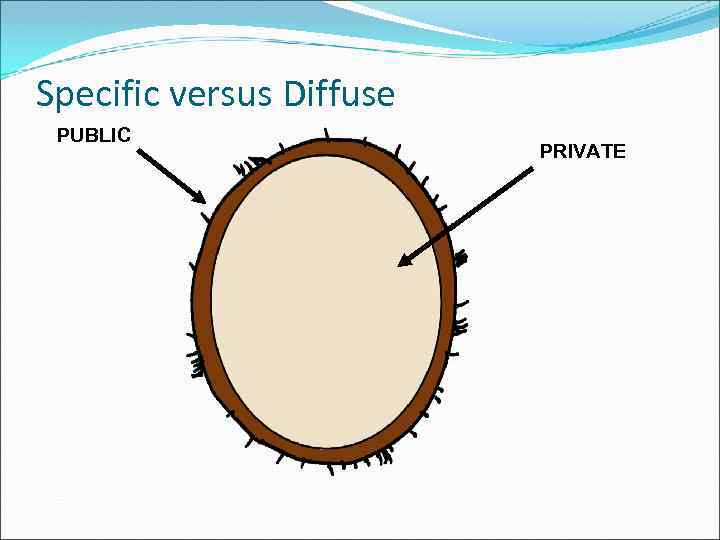 Specific versus Diffuse

PUBLIC

PRIVATE